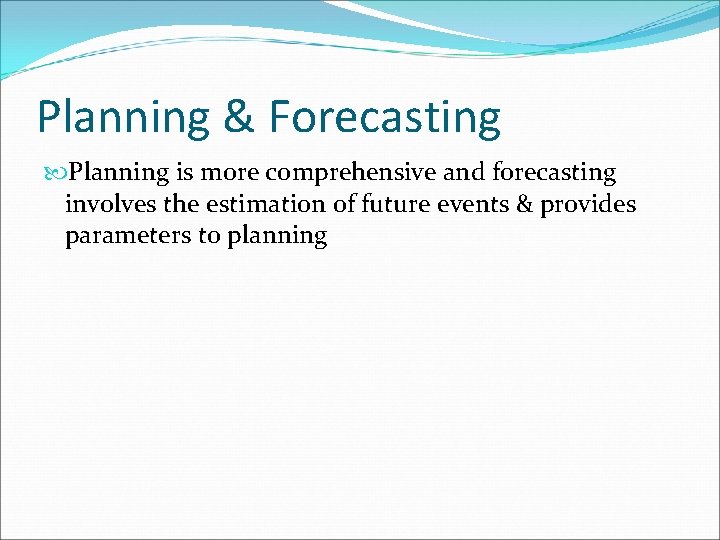 Planning & Forecasting

Planning is more comprehensive and forecasting involves the estimation of future events & provides parameters to planning